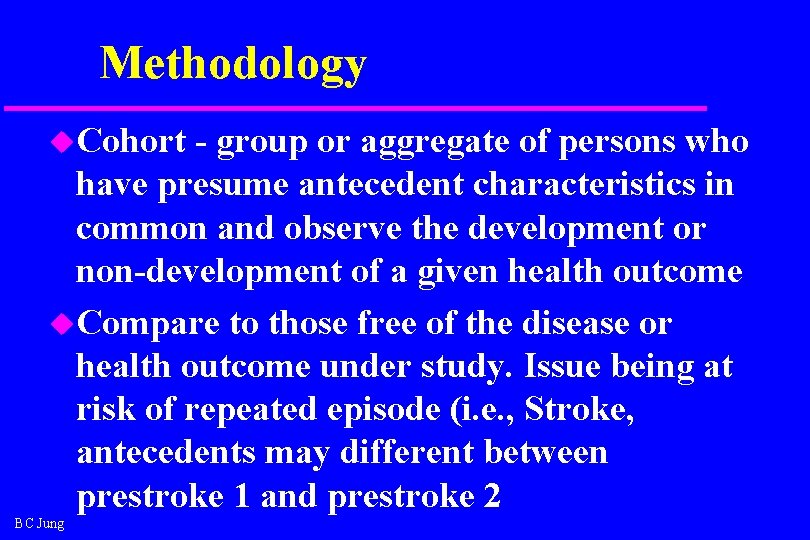 Methodology

Cohort - group or aggregate of persons who have presume antecedent characteristics in common and observe the development or non-development of a given health outcome

Compare to those free of the disease or health outcome under study. Issue being at risk of repeated episode (i.e., Stroke, antecedents may different between prestroke 1 and prestroke 2

B C Jung